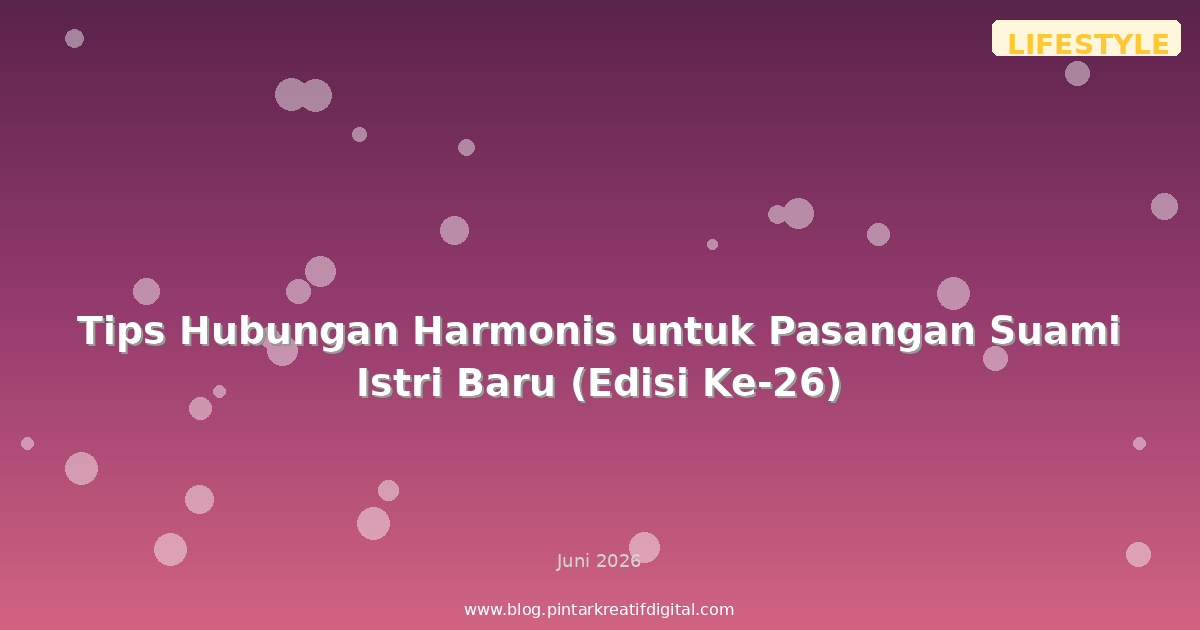 LIFESTYLE

Tips Hubungan Harmonis untuk Pasangan Suami Istri Baru (Edisi Ke-26)

Juni 2026

www.blog.pintarkreatifdigital.com